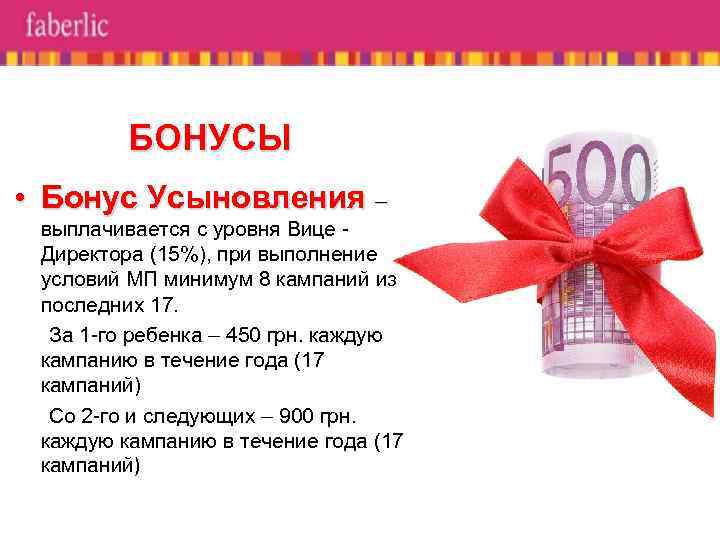 faberlic

БОНУСЫ

• Бонус Усыновления – выплачивается с уровня Вице - Директора (15%), при выполнение условий МП минимум 8 кампаний из последних 17.

За 1-го ребенка – 450 грн. каждую кампанию в течение года (17 кампаний)

Со 2-го и следующих – 900 грн. каждую кампанию в течение года (17 кампаний)

500